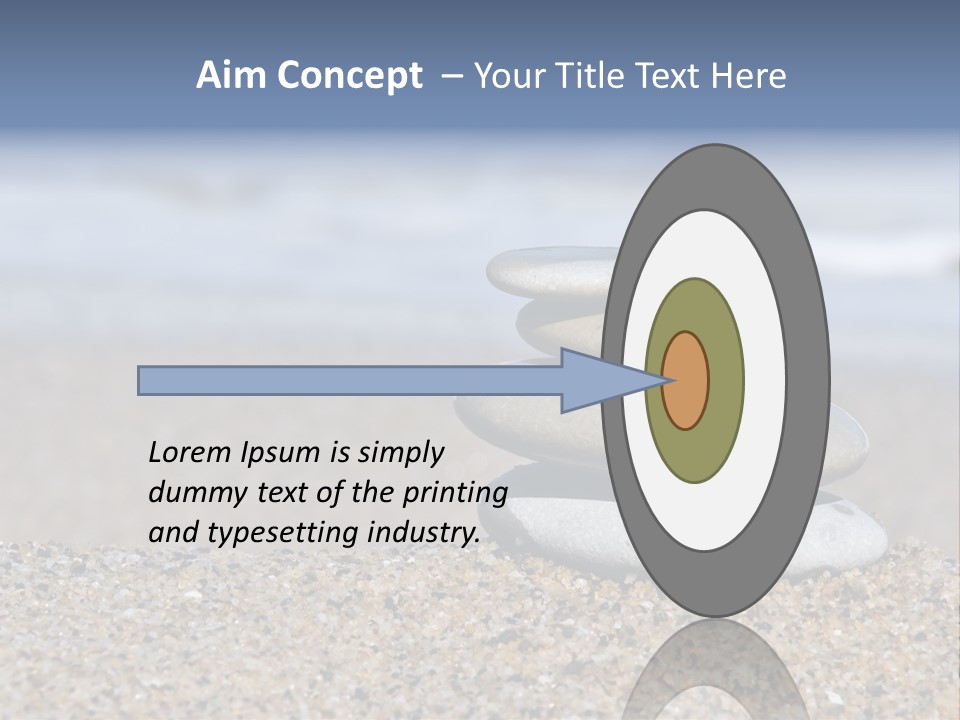 Aim Concept – Your Title Text Here

Lorem Ipsum is simply dummy text of the printing and typesetting industry.